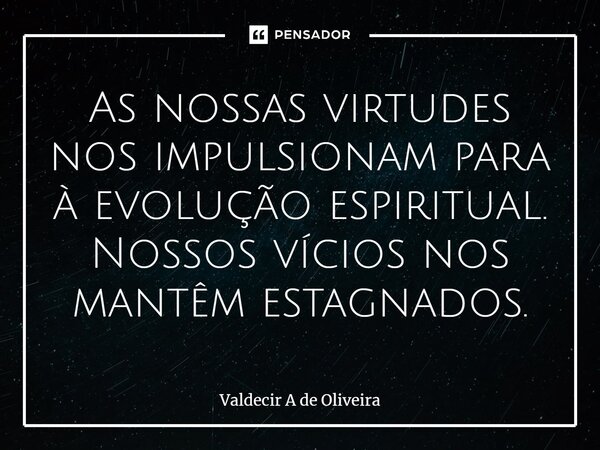 PENSADOR

As nossas virtudes nos impulsionam para à evolução espiritual. Nossos vícios nos mantêm estagnados.

Valdecir A de Oliveira